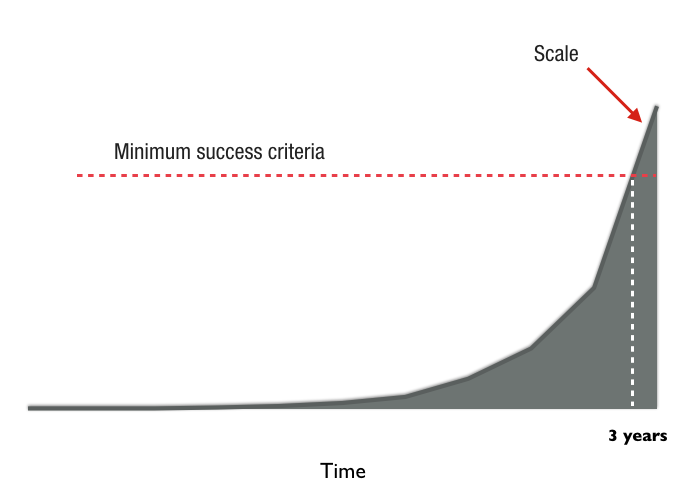 Scale

Minimum success criteria

3 years

Time